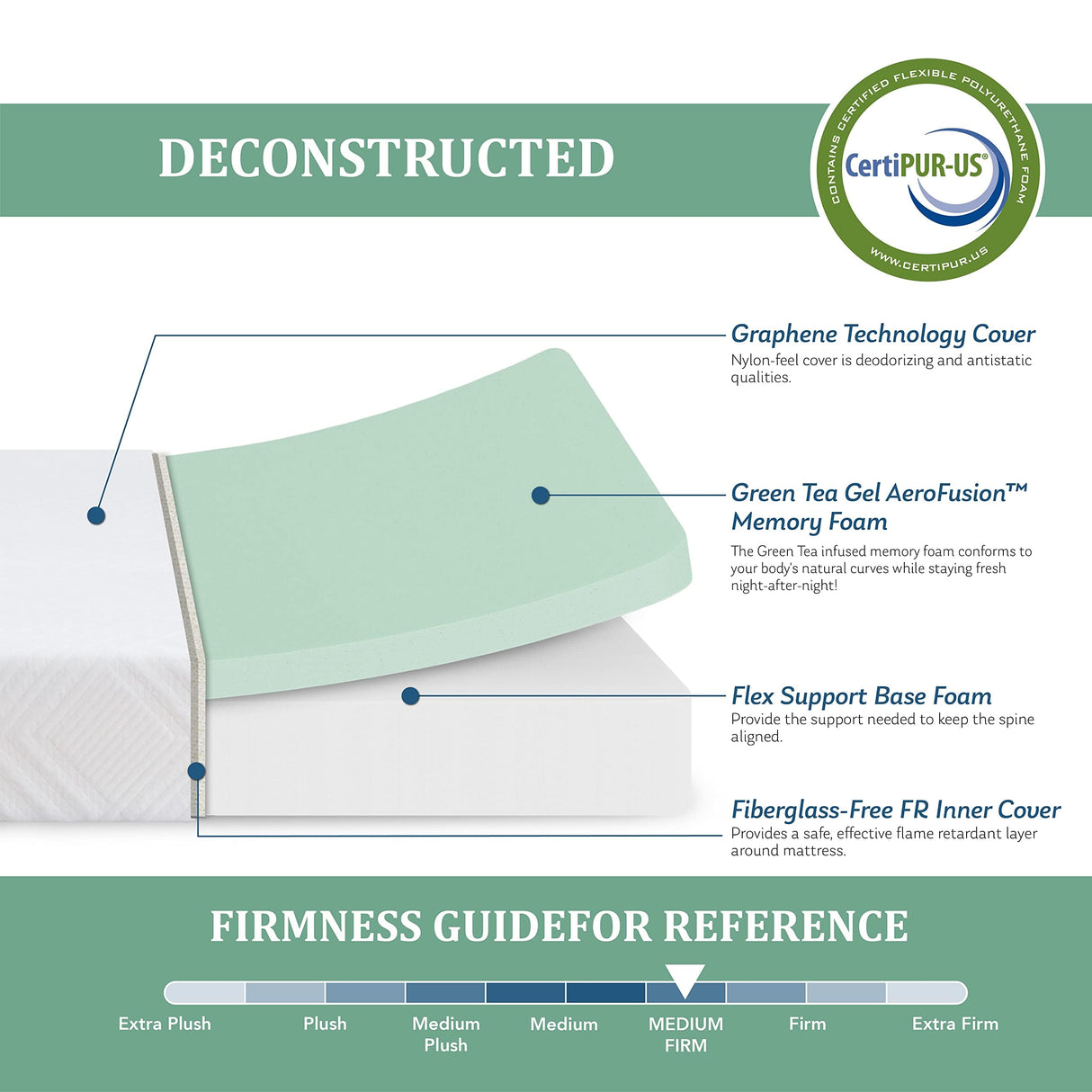 DECONSTRUCTED

CONTAINS CERTIFIED FLEXIBLE POLYURETHANE FOAM
CertiPUR-US®
WWW.CERTIPUR.US

Graphene Technology Cover
Nylon-feel cover is deodorizing and antistatic qualities.

Green Tea Gel AeroFusion™ Memory Foam
The Green Tea infused memory foam conforms to your body's natural curves while staying fresh night-after-night!

Flex Support Base Foam
Provide the support needed to keep the spine aligned.

Fiberglass-Free FR Inner Cover
Provides a safe, effective flame retardant layer around mattress.

FIRMNESS GUIDEFOR REFERENCE

Extra Plush
Plush
Medium Plush
Medium
MEDIUM FIRM
Firm
Extra Firm